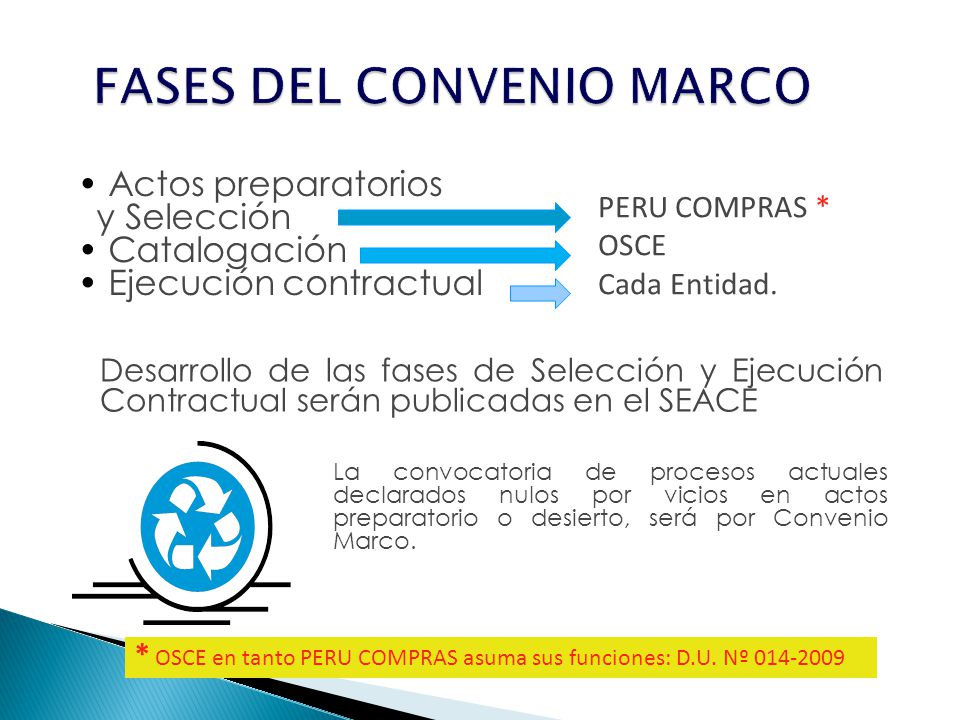 FASES DEL CONVENIO MARCO

• Actos preparatorios y Selección
• Catalogación
• Ejecución contractual

PERU COMPRAS *
OSCE
Cada Entidad.

Desarrollo de las fases de Selección y Ejecución Contractual serán publicadas en el SEACE

La convocatoria de procesos actuales declarados nulos por vicios en actos preparatorio o desierto, será por Convenio Marco.

* OSCE en tanto PERU COMPRAS asuma sus funciones: D.U. Nº 014-2009